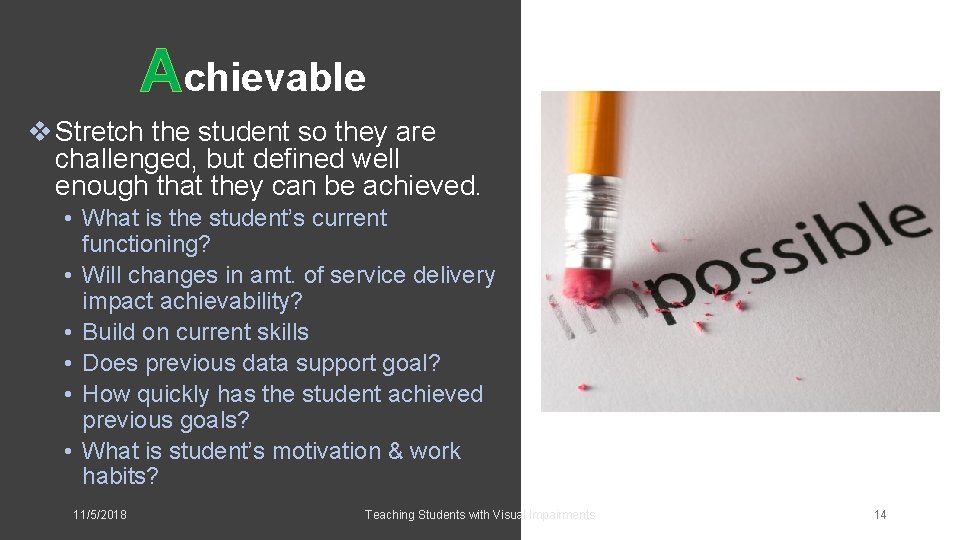 Achievable

❖ Stretch the student so they are challenged, but defined well enough that they can be achieved.

• What is the student's current functioning?
• Will changes in amt. of service delivery impact achievability?
• Build on current skills
• Does previous data support goal?
• How quickly has the student achieved previous goals?
• What is student's motivation & work habits?

impossible

11/5/2018

Teaching Students with Visual Impairments

14